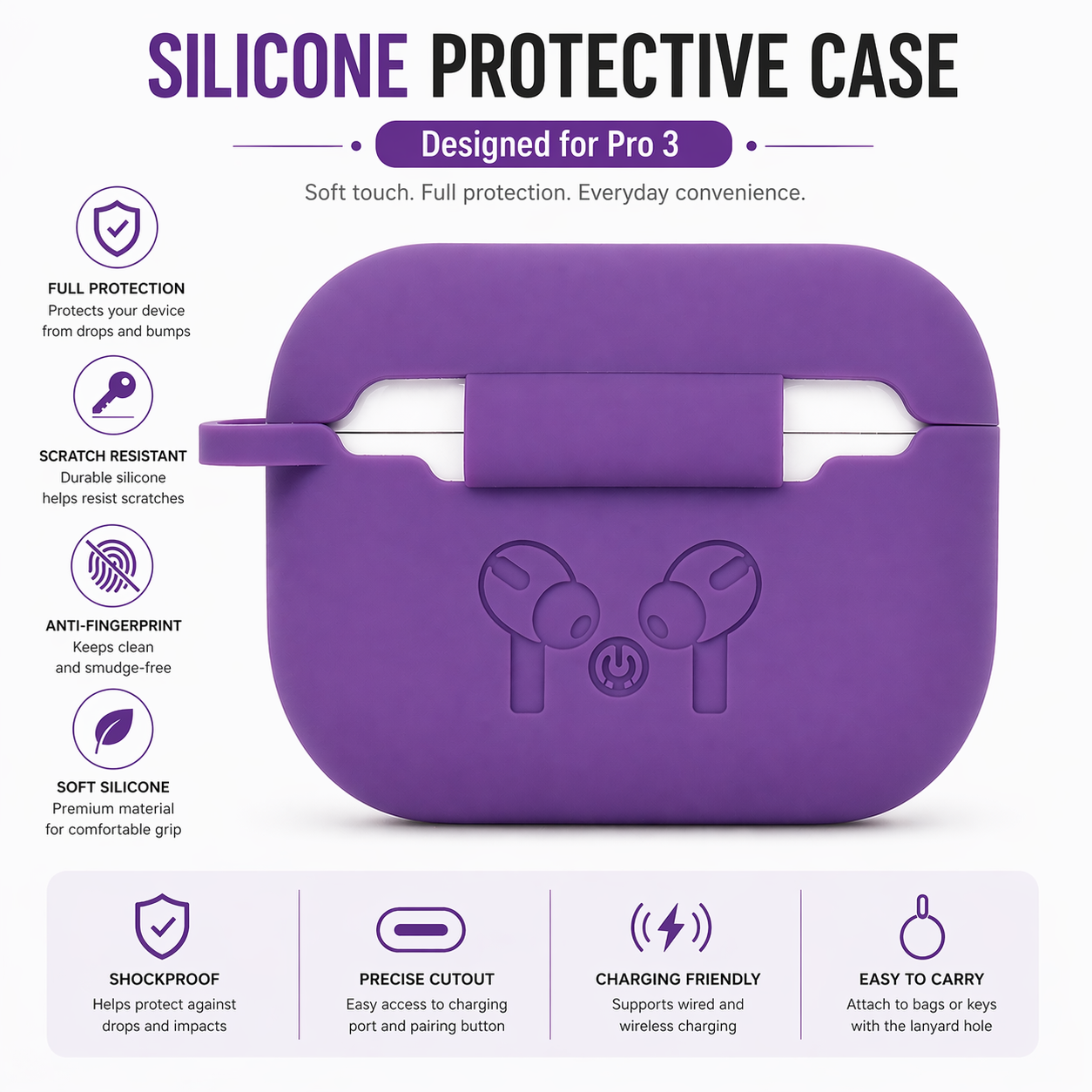 SILICONE PROTECTIVE CASE

Designed for Pro 3

Soft touch. Full protection. Everyday convenience.

FULL PROTECTION
Protects your device from drops and bumps

SCRATCH RESISTANT
Durable silicone helps resist scratches

ANTI-FINGERPRINT
Keeps clean and smudge-free

SOFT SILICONE
Premium material for comfortable grip

SHOCKPROOF
Helps protect against drops and impacts

PRECISE CUTOUT
Easy access to charging port and pairing button

CHARGING FRIENDLY
Supports wired and wireless charging

EASY TO CARRY
Attach to bags or keys with the lanyard hole